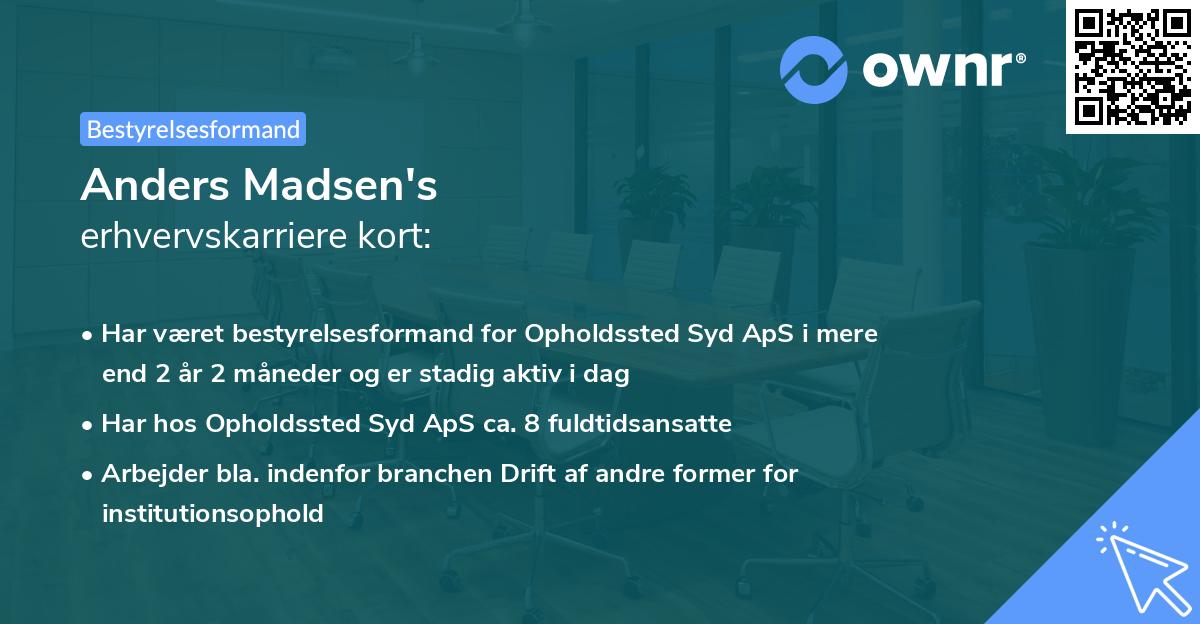 ownr®

Bestyrelsesformand

Anders Madsen's
erhvervskarriere kort:

• Har været bestyrelsesformand for Opholdssted Syd ApS i mere end 2 år 2 måneder og er stadig aktiv i dag
• Har hos Opholdssted Syd ApS ca. 8 fuldtidsansatte
• Arbejder bla. indenfor branchen Drift af andre former for institutionsophold